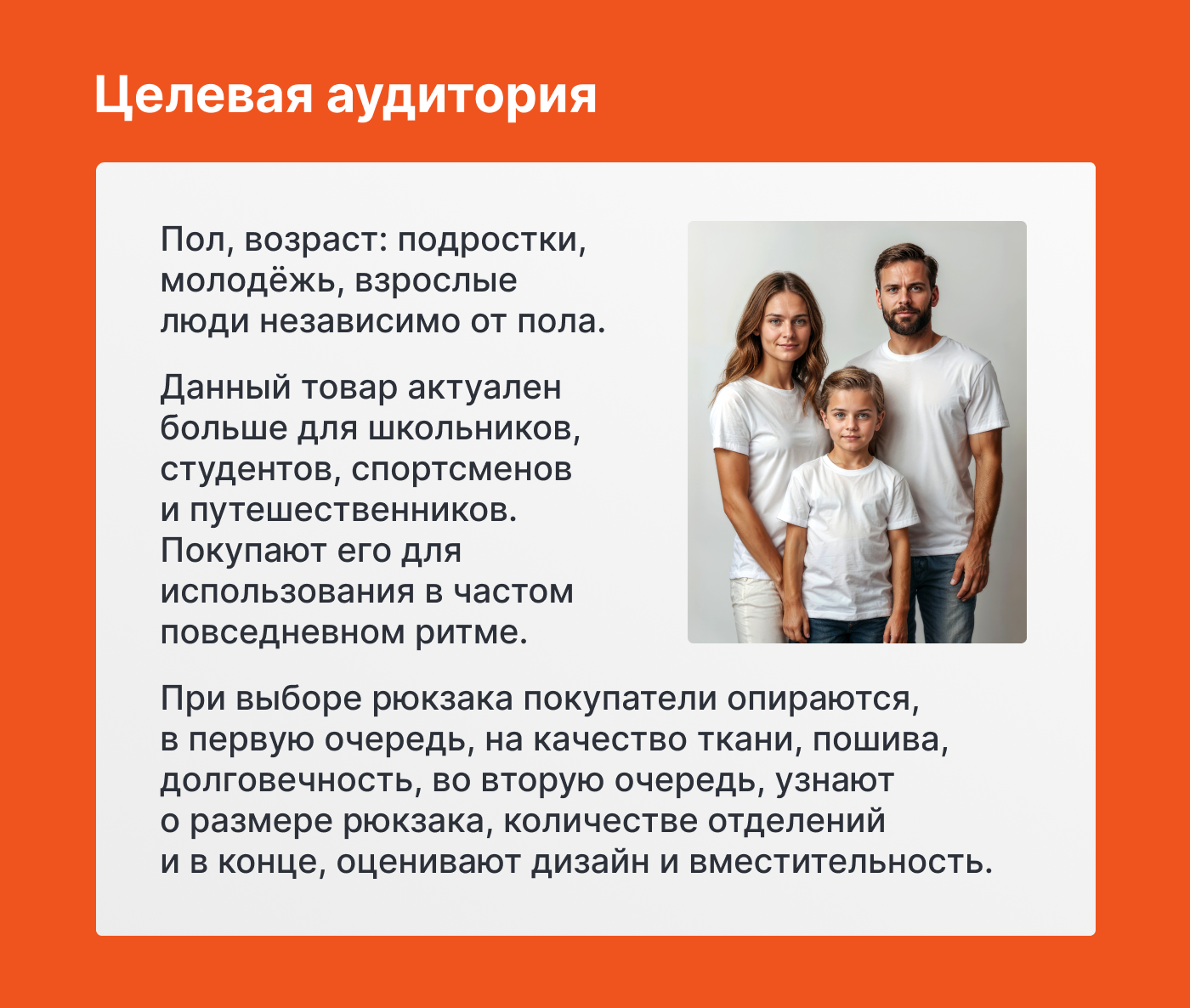 Целевая аудитория

Пол, возраст: подростки, молодёжь, взрослые люди независимо от пола.

Данный товар актуален больше для школьников, студентов, спортсменов и путешественников. Покупают его для использования в частом повседневном ритме.

При выборе рюкзака покупатели опираются, в первую очередь, на качество ткани, пошива, долговечность, во вторую очередь, узнают о размере рюкзака, количестве отделений и в конце, оценивают дизайн и вместительность.